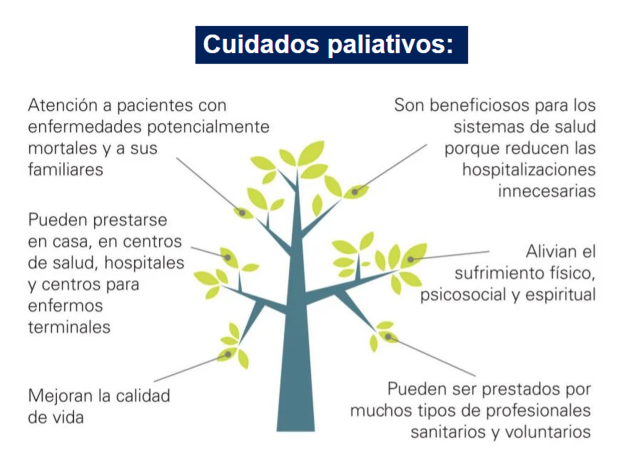 Cuidados paliativos:

Atención a pacientes con enfermedades potencialmente mortales y a sus familiares

Pueden prestarse en casa, en centros de salud, hospitales y centros para enfermos terminales

Mejoran la calidad de vida

Son beneficiosos para los sistemas de salud porque reducen las hospitalizaciones innecesarias

Alivian el sufrimiento físico, psicosocial y espiritual

Pueden ser prestados por muchos tipos de profesionales sanitarios y voluntarios